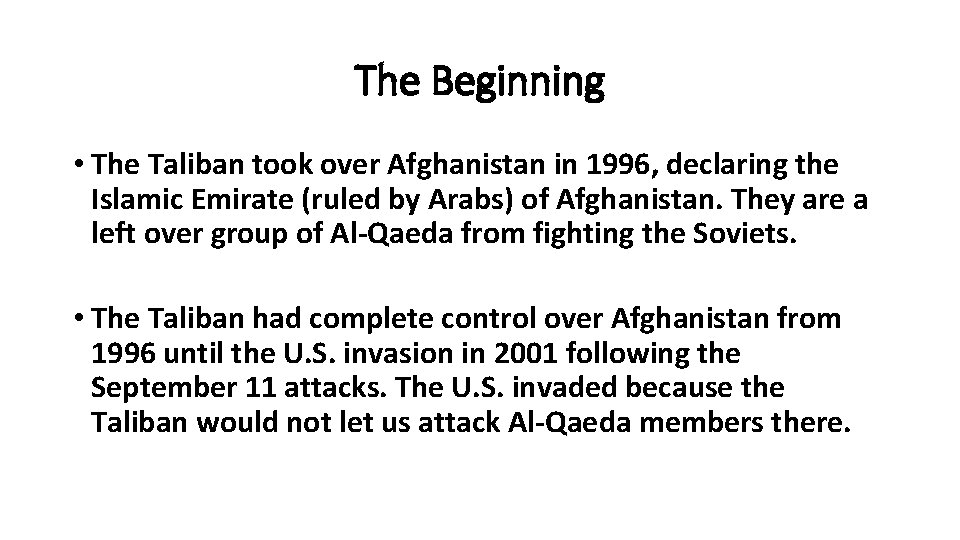 The Beginning

• The Taliban took over Afghanistan in 1996, declaring the Islamic Emirate (ruled by Arabs) of Afghanistan. They are a left over group of Al-Qaeda from fighting the Soviets.

• The Taliban had complete control over Afghanistan from 1996 until the U.S. invasion in 2001 following the September 11 attacks. The U.S. invaded because the Taliban would not let us attack Al-Qaeda members there.